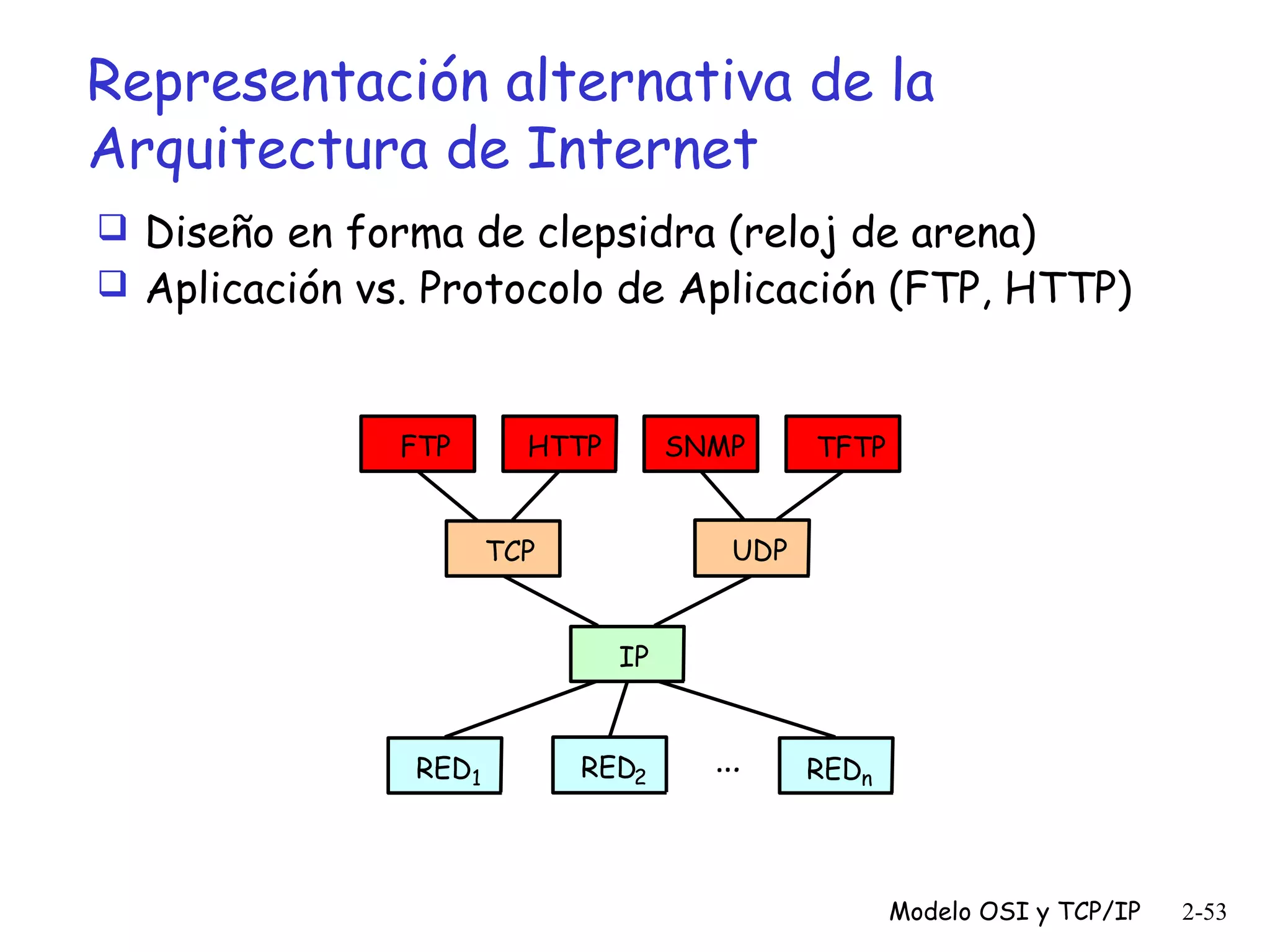 Representación alternativa de la Arquitectura de Internet

❑ Diseño en forma de clepsidra (reloj de arena)
❑ Aplicación vs. Protocolo de Aplicación (FTP, HTTP)

FTP
HTTP
SNMP
TFTP
TCP
UDP
IP
$RED_1$
$RED_2$
...
$RED_n$

Modelo OSI y TCP/IP 2-53